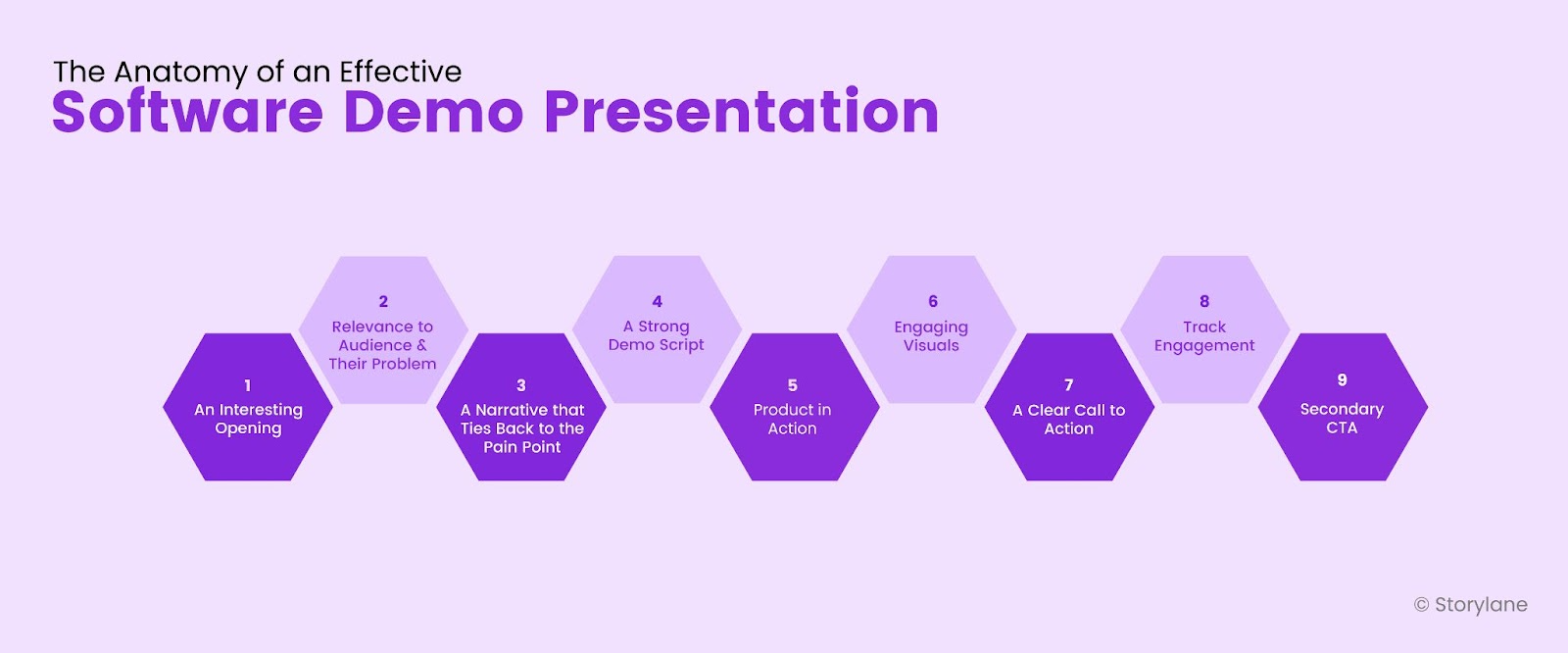 The Anatomy of an Effective
Software Demo Presentation

1
An Interesting Opening

2
Relevance to Audience & Their Problem

3
A Narrative that Ties Back to the Pain Point

4
A Strong Demo Script

5
Product in Action

6
Engaging Visuals

7
A Clear Call to Action

8
Track Engagement

9
Secondary CTA

© Storylane